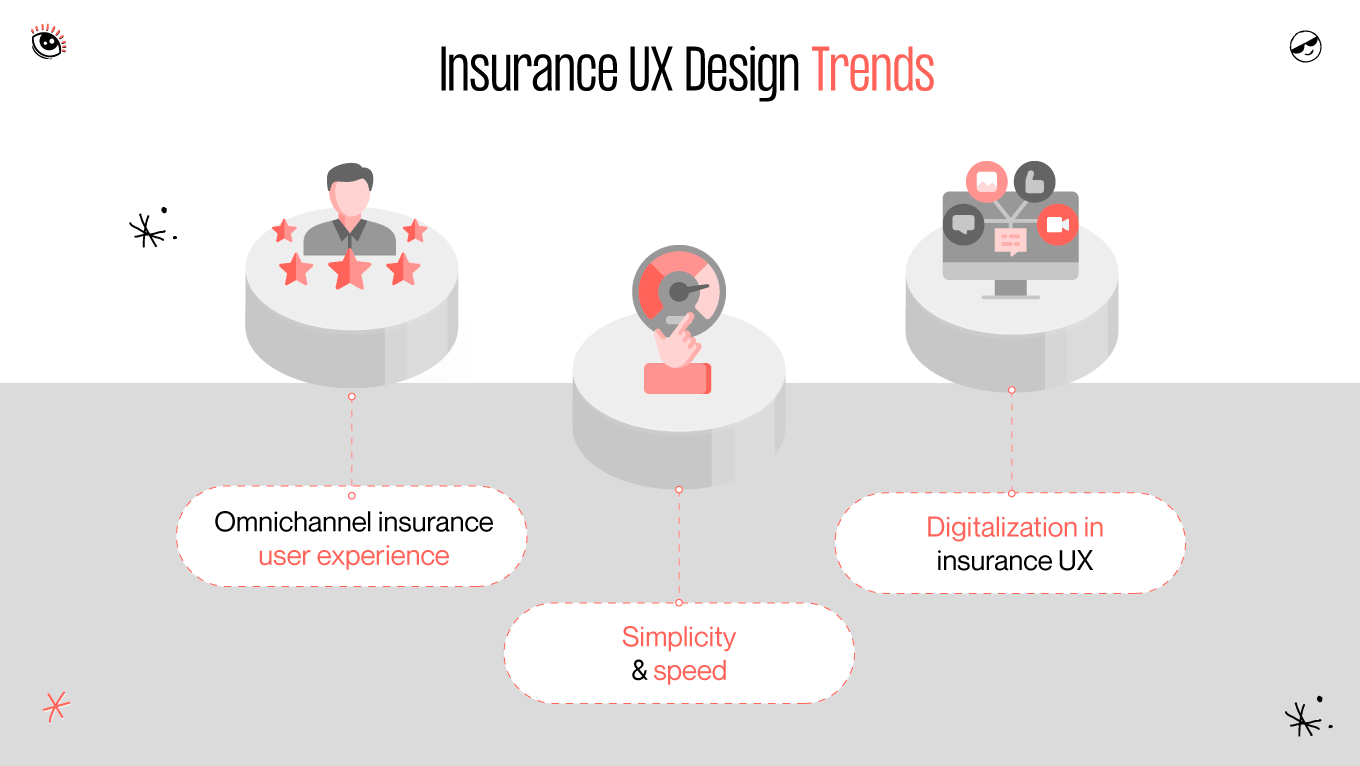 Insurance UX Design Trends

Omnichannel insurance user experience

Simplicity & speed

Digitalization in insurance UX